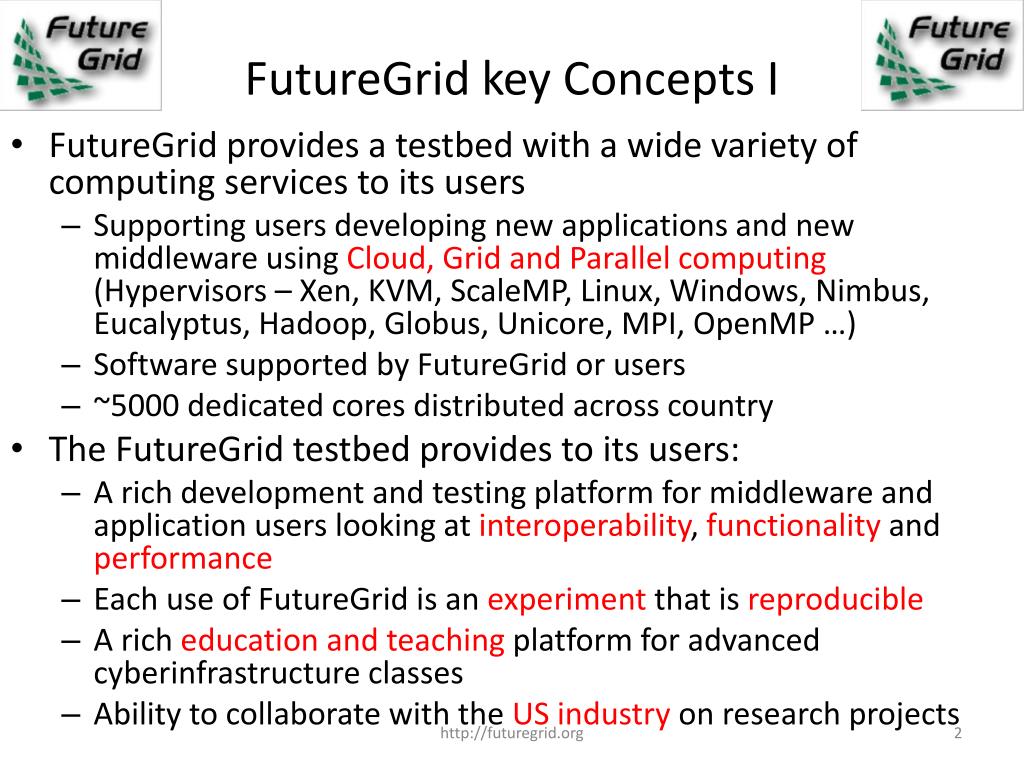 Future Grid

FutureGrid key Concepts I

Future Grid

• FutureGrid provides a testbed with a wide variety of computing services to its users
 – Supporting users developing new applications and new middleware using Cloud, Grid and Parallel computing (Hypervisors – Xen, KVM, ScaleMP, Linux, Windows, Nimbus, Eucalyptus, Hadoop, Globus, Unicore, MPI, OpenMP …)
 – Software supported by FutureGrid or users
 – ~5000 dedicated cores distributed across country
• The FutureGrid testbed provides to its users:
 – A rich development and testing platform for middleware and application users looking at interoperability, functionality and performance
 – Each use of FutureGrid is an experiment that is reproducible
 – A rich education and teaching platform for advanced cyberinfrastructure classes
 – Ability to collaborate with the US industry on research projects

http://futuregrid.org

2